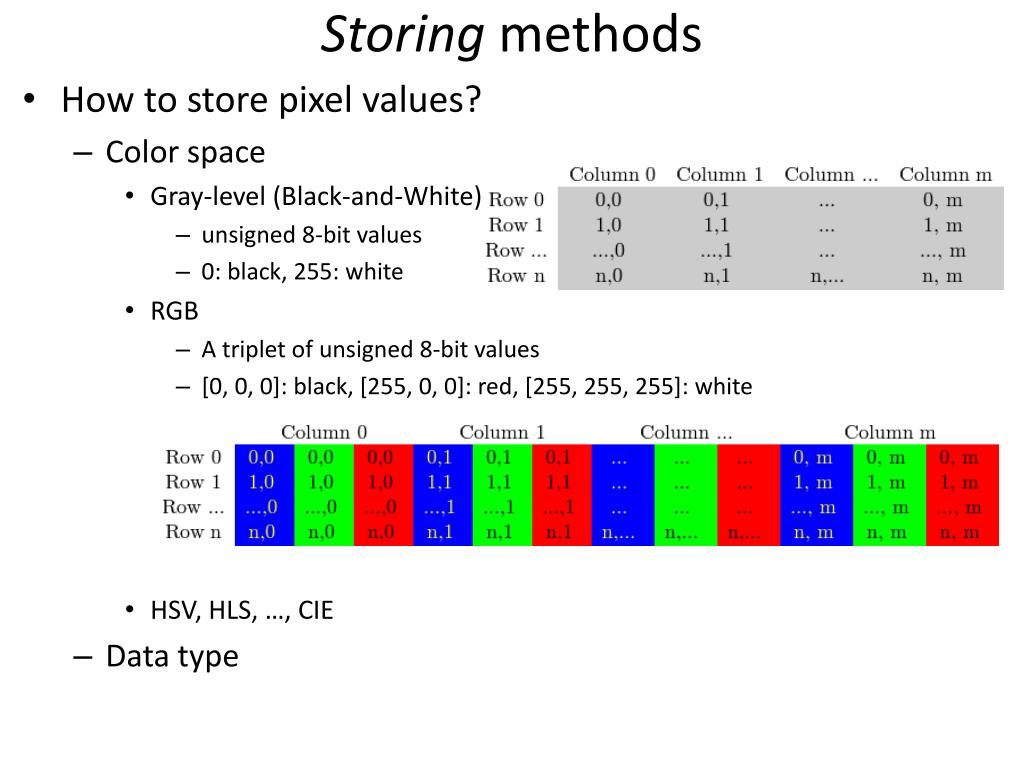 Storing methods

• How to store pixel values?
– Color space
• Gray-level (Black-and-White)
– unsigned 8-bit values
– 0: black, 255: white

| | Column 0 | Column 1 | Column ... | Column m |
|---|---|---|---|---|
| Row 0 | 0,0 | 0,1 | ... | 0, m |
| Row 1 | 1,0 | 1,1 | ... | 1, m |
| Row ... | ...,0 | ...,1 | ... | ..., m |
| Row n | n,0 | n,1 | n,... | n, m |

• RGB
– A triplet of unsigned 8-bit values
– [0, 0, 0]: black, [255, 0, 0]: red, [255, 255, 255]: white

| | Column 0 | | | Column 1 | | | Column ... | | | Column m | | |
|---|---|---|---|---|---|---|---|---|---|---|---|---|
| Row 0 | 0,0 | 0,0 | 0,0 | 0,1 | 0,1 | 0,1 | ... | ... | ... | 0, m | 0, m | 0, m |
| Row 1 | 1,0 | 1,0 | 1,0 | 1,1 | 1,1 | 1,1 | ... | ... | ... | 1, m | 1, m | 1, m |
| Row ... | ...,0 | ...,0 | ...,0 | ...,1 | ...,1 | ...,1 | ... | ... | ... | ..., m | ..., m | ..., m |
| Row n | n,0 | n,0 | n,0 | n,1 | n,1 | n,1 | n,... | n,... | n,... | n, m | n, m | n, m |

• HSV, HLS, …, CIE
– Data type